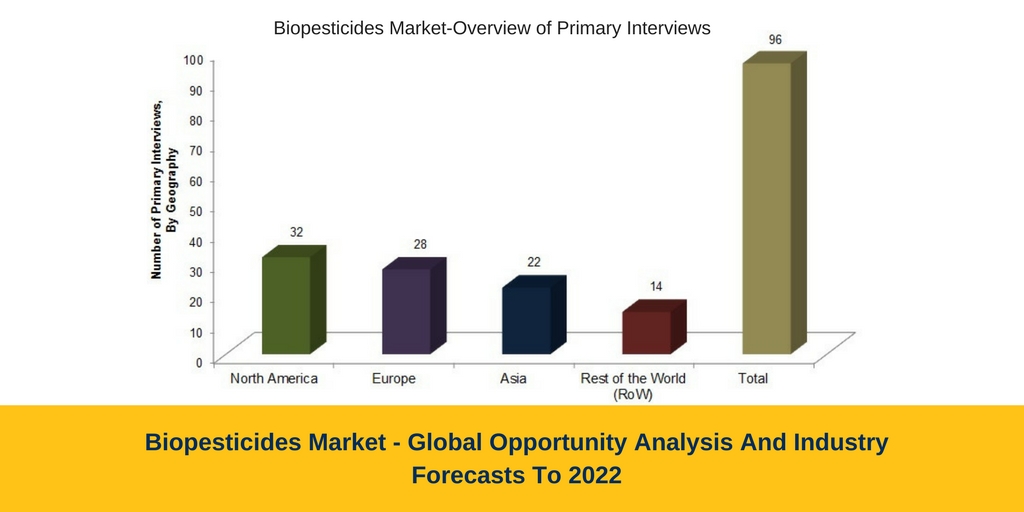 Biopesticides Market-Overview of Primary Interviews

Number of Primary Interviews, By Geography

100
90
80
70
60
50
40
30
20
10
0

32
28
22
14
96

North America
Europe
Asia
Rest of the World (RoW)
Total

Biopesticides Market - Global Opportunity Analysis And Industry Forecasts To 2022